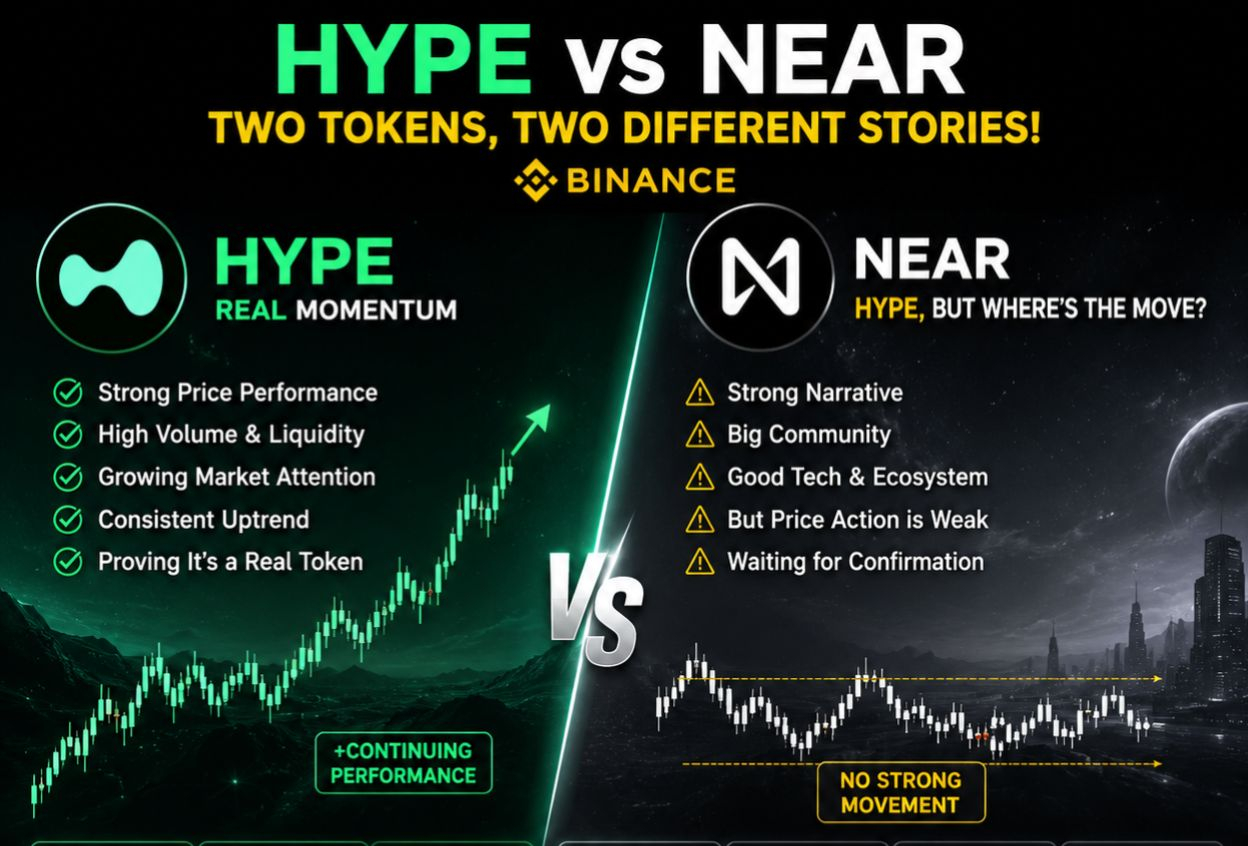 HYPE vs NEAR

TWO TOKENS, TWO DIFFERENT STORIES!

BINANCE

HYPE
REAL MOMENTUM

Strong Price Performance
High Volume & Liquidity
Growing Market Attention
Consistent Uptrend
Proving It's a Real Token

+CONTINUING PERFORMANCE

VS

NEAR
HYPE, BUT WHERE'S THE MOVE?

Strong Narrative
Big Community
Good Tech & Ecosystem
But Price Action is Weak
Waiting for Confirmation

NO STRONG MOVEMENT